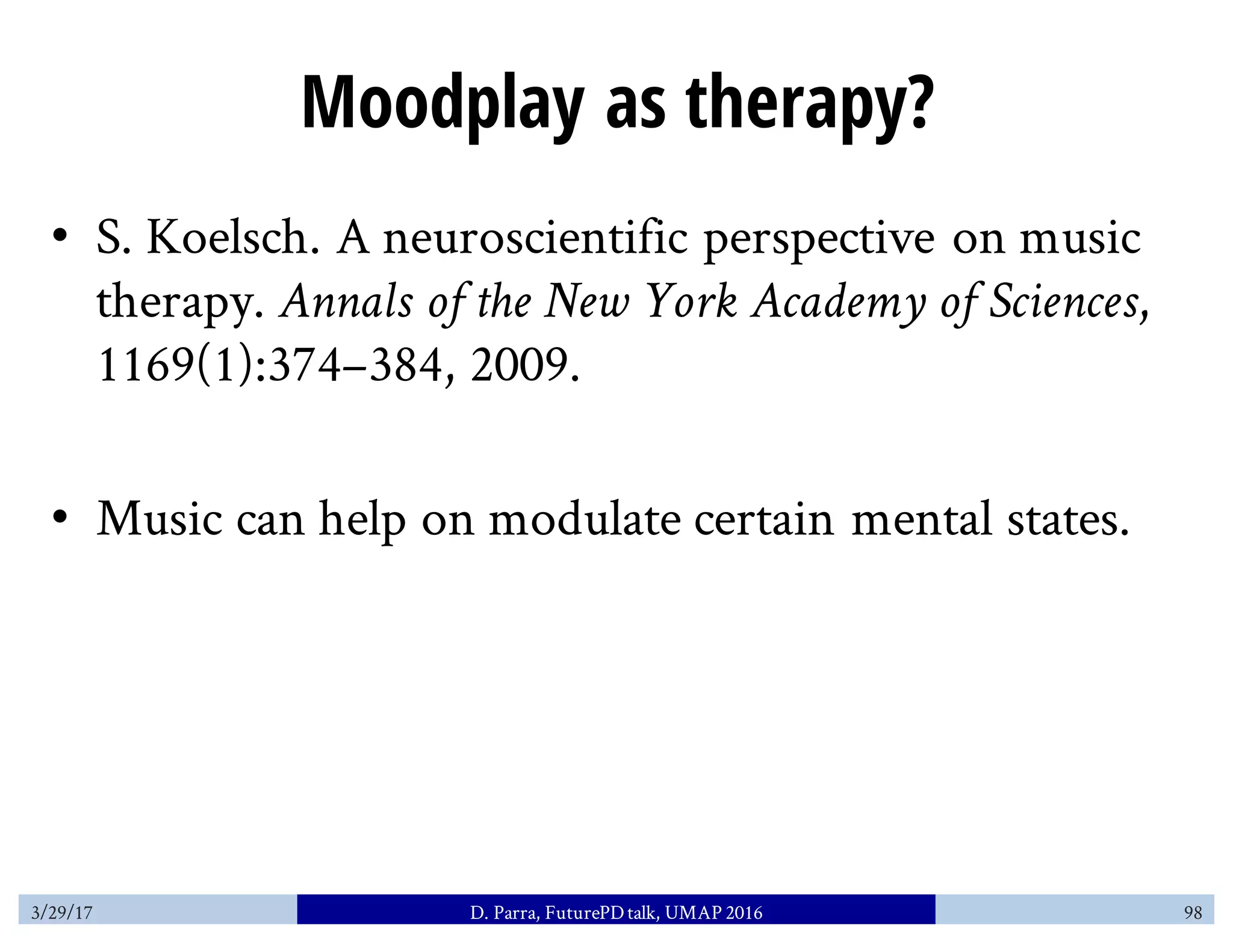 Moodplay as therapy?

• S. Koelsch. A neuroscientific perspective on music therapy. Annals of the New York Academy of Sciences, 1169(1):374–384, 2009.

• Music can help on modulate certain mental states.

3/29/17

D. Parra, FuturePD talk, UMAP 2016

98